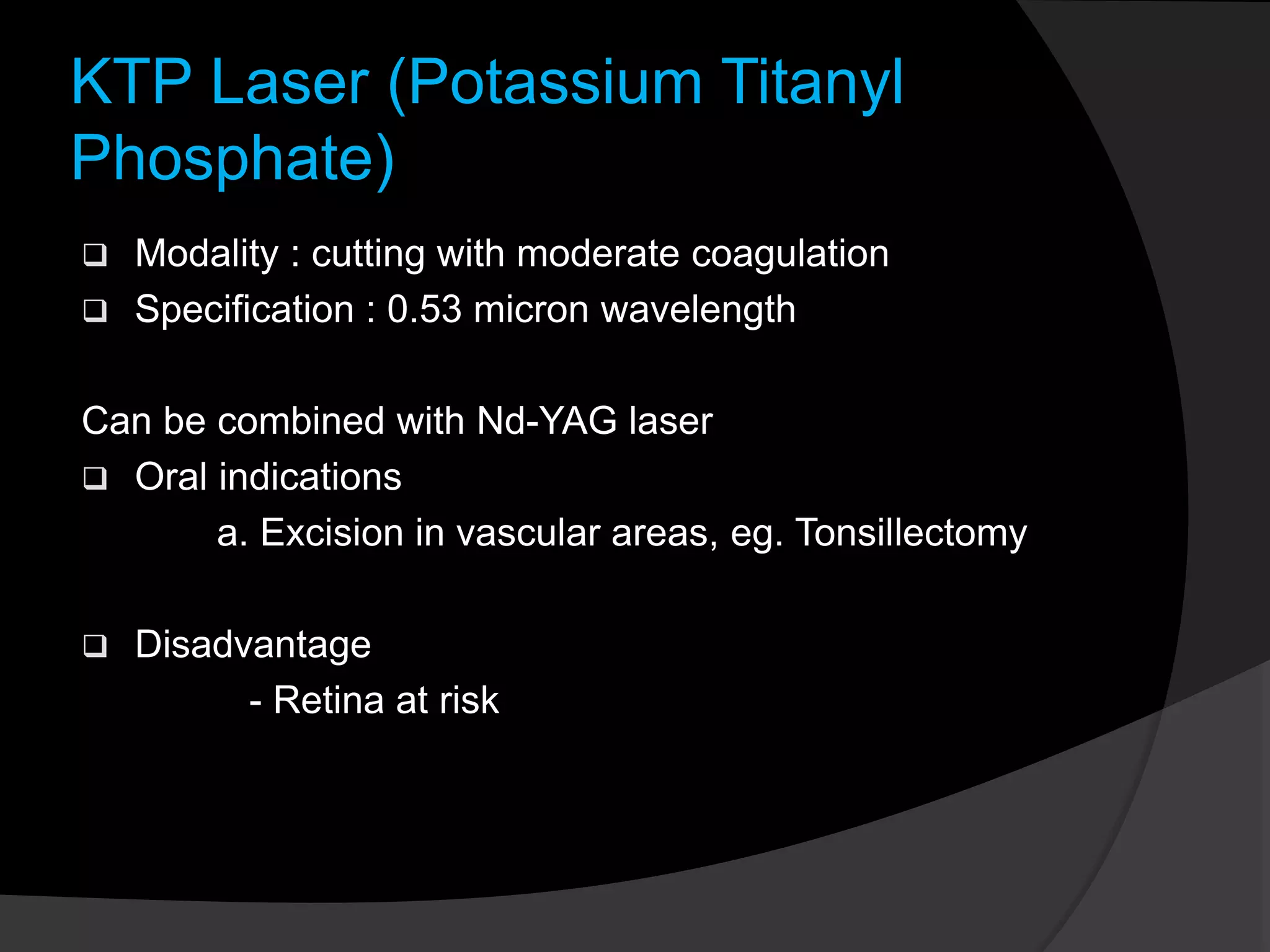 KTP Laser (Potassium Titanyl Phosphate)

❑ Modality : cutting with moderate coagulation
❑ Specification : 0.53 micron wavelength

Can be combined with Nd-YAG laser
❑ Oral indications
a. Excision in vascular areas, eg. Tonsillectomy

❑ Disadvantage
- Retina at risk